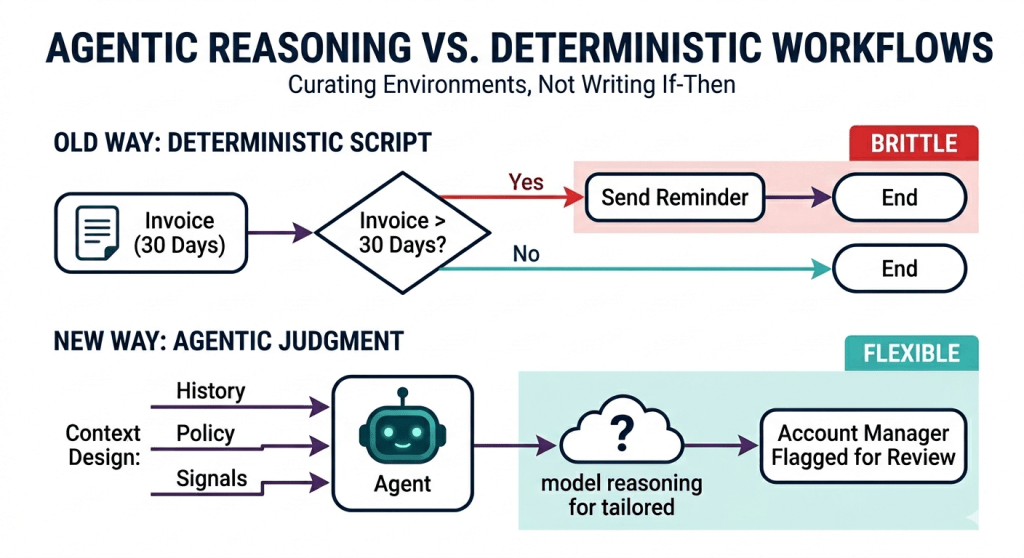 AGENTIC REASONING VS. DETERMINISTIC WORKFLOWS
Curating Environments, Not Writing If-Then

OLD WAY: DETERMINISTIC SCRIPT

BRITTLE

Invoice (30 Days)

Invoice > 30 Days?

Yes

Send Reminder

End

No

End

NEW WAY: AGENTIC JUDGMENT

FLEXIBLE

Context Design:

History

Policy

Signals

Agent

?

model reasoning for tailored

Account Manager Flagged for Review